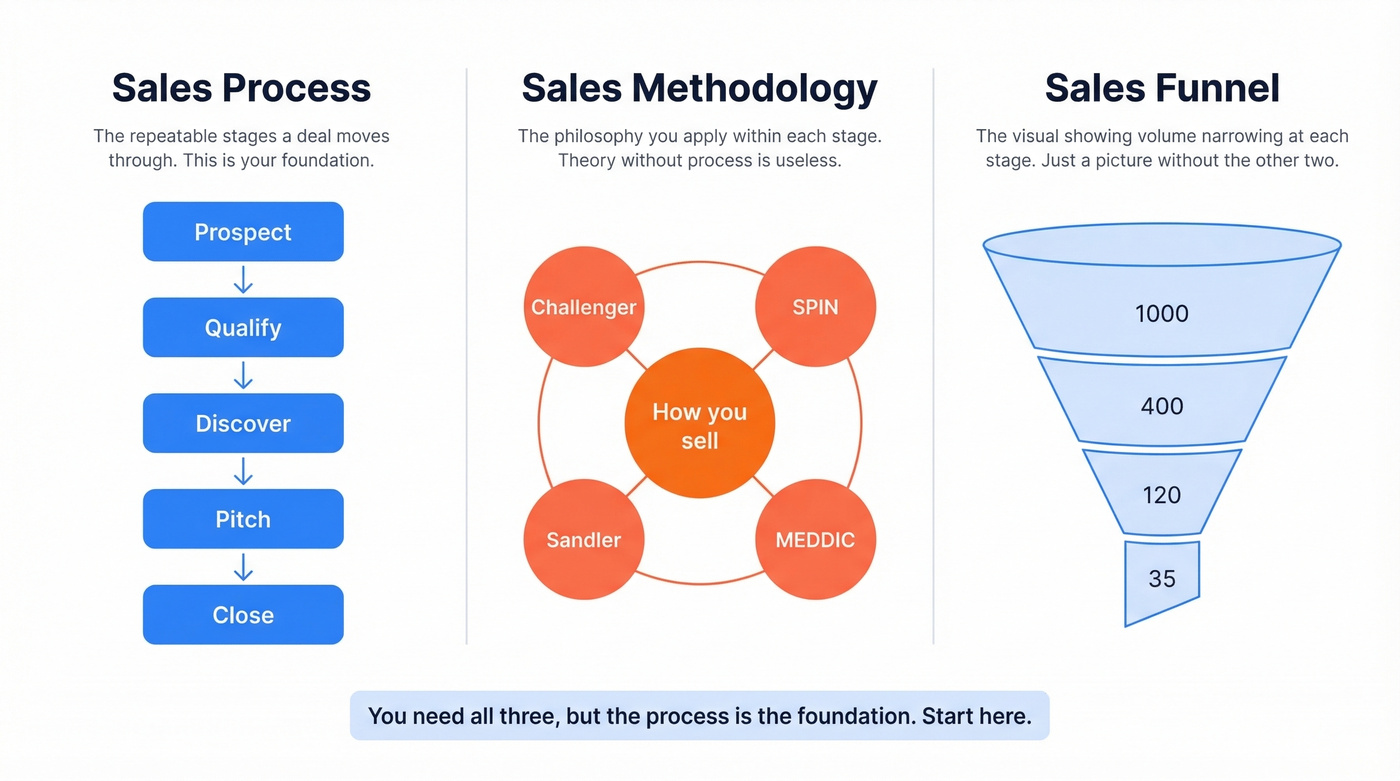 Sales Process

The repeatable stages a deal moves through. This is your foundation.

Prospect
Qualify
Discover
Pitch
Close

Sales Methodology

The philosophy you apply within each stage. Theory without process is useless.

Challenger
SPIN
How you sell
Sandler
MEDDIC

Sales Funnel

The visual showing volume narrowing at each stage. Just a picture without the other two.

1000
400
120
35

You need all three, but the process is the foundation. Start here.